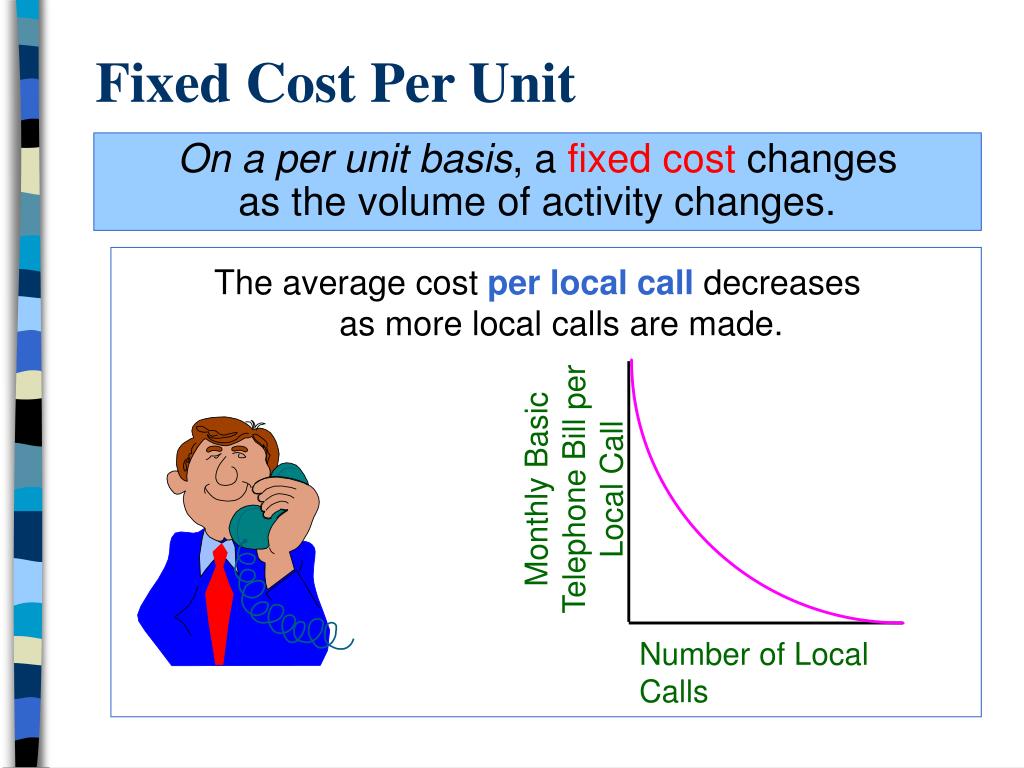 Fixed Cost Per Unit

On a per unit basis, a fixed cost changes as the volume of activity changes.

The average cost per local call decreases as more local calls are made.

Monthly Basic Telephone Bill per Local Call

Number of Local Calls